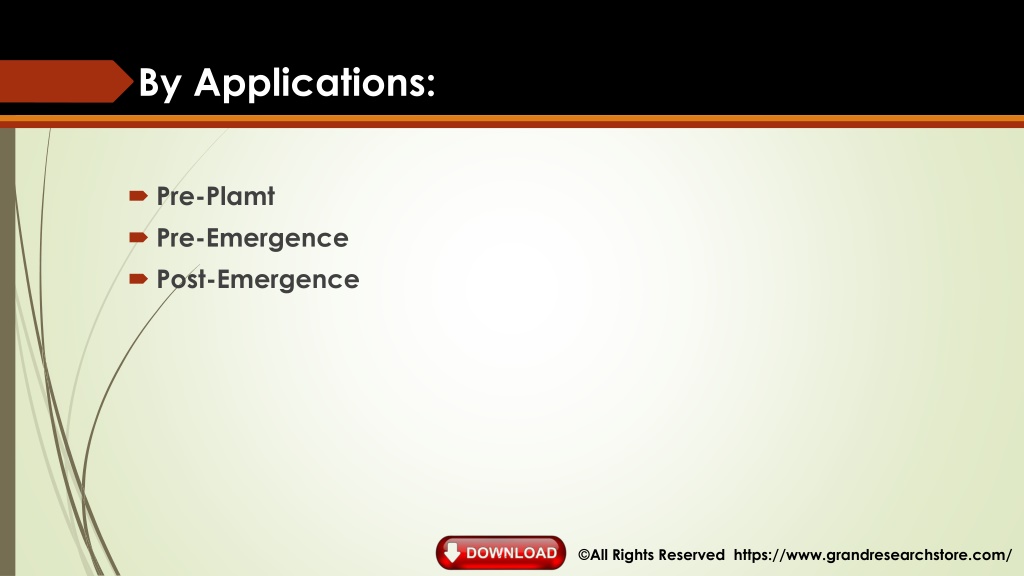 By Applications:

Pre-Plamt
Pre-Emergence
Post-Emergence

DOWNLOAD

©All Rights Reserved https://www.grandresearchstore.com/